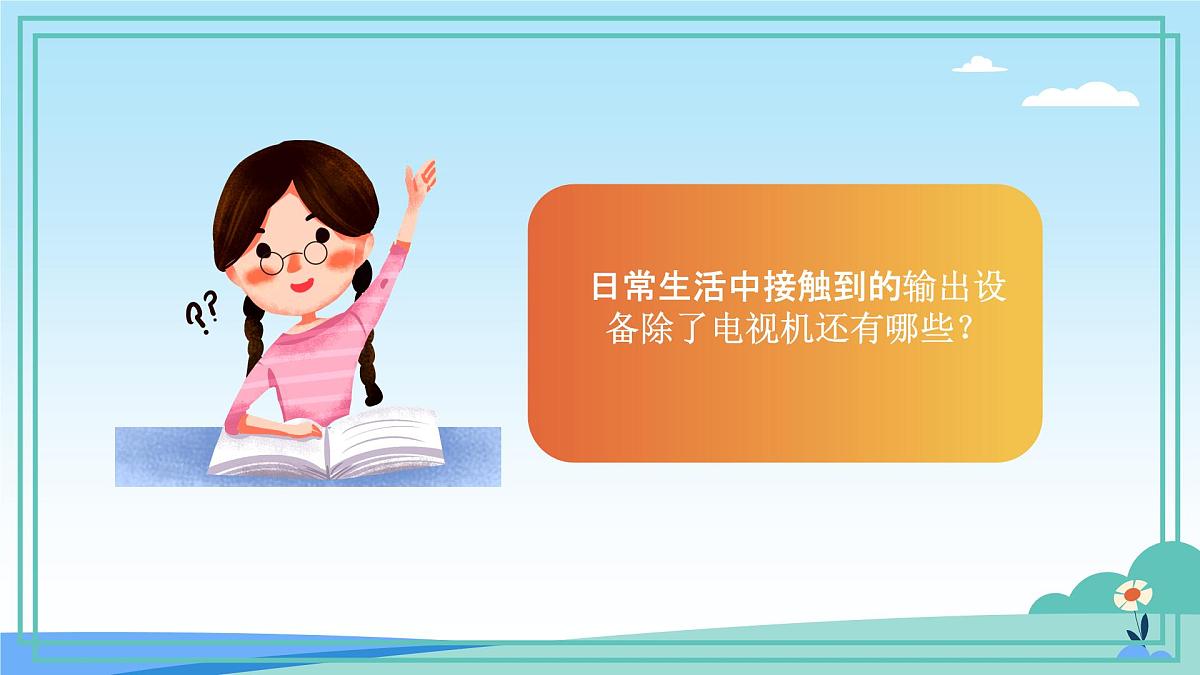 ??

日常生活中接触到的输出设备除了电视机还有哪些？